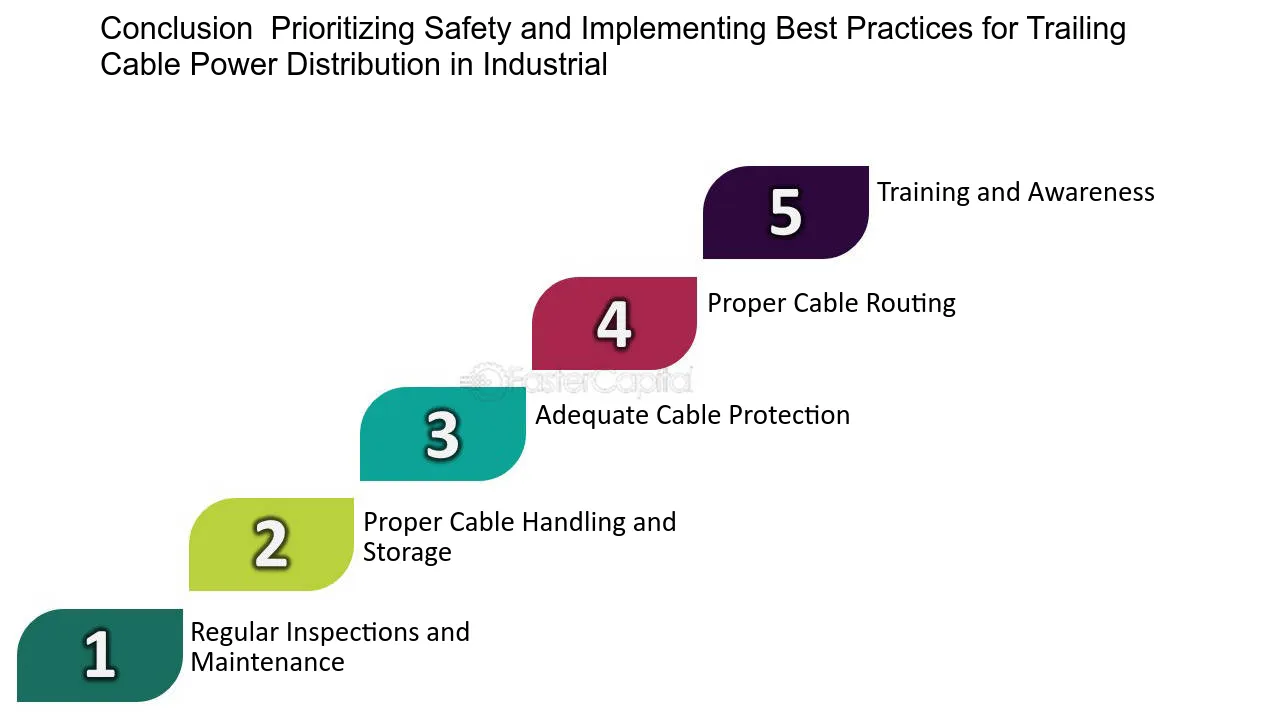 Conclusion  Prioritizing Safety and Implementing Best Practices for Trailing Cable Power Distribution in Industrial

5
Training and Awareness

4
Proper Cable Routing

FasterCapital

3
Adequate Cable Protection

2
Proper Cable Handling and Storage

1
Regular Inspections and Maintenance